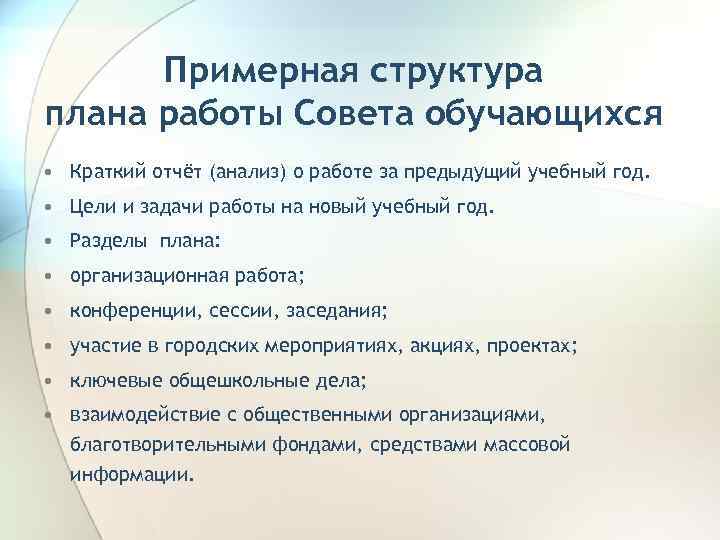 Примерная структура плана работы Совета обучающихся

• Краткий отчёт (анализ) о работе за предыдущий учебный год.
• Цели и задачи работы на новый учебный год.
• Разделы плана:
• организационная работа;
• конференции, сессии, заседания;
• участие в городских мероприятиях, акциях, проектах;
• ключевые общешкольные дела;
• взаимодействие с общественными организациями, благотворительными фондами, средствами массовой информации.